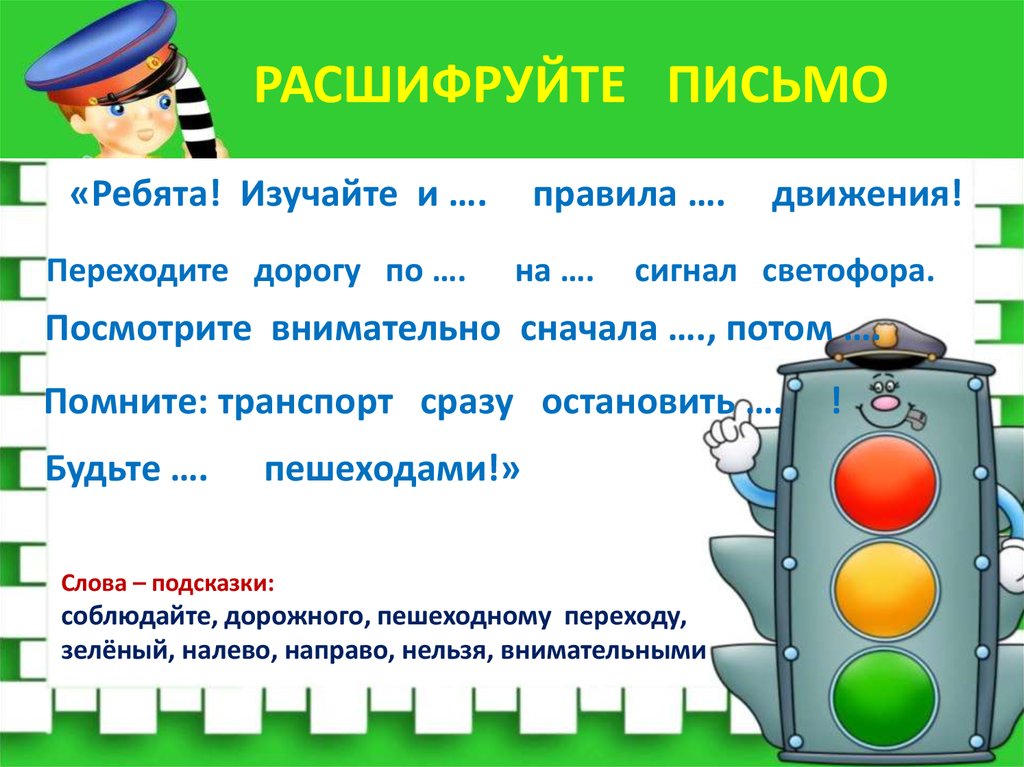 РАСШИФРУЙТЕ ПИСЬМО

«Ребята! Изучайте и …. правила …. движения!

Переходите дорогу по …. на …. сигнал светофора.

Посмотрите внимательно сначала …., потом ….

Помните: транспорт сразу остановить …. !

Будьте …. пешеходами!»

Слова – подсказки:
соблюдайте, дорожного, пешеходному переходу, зелёный, налево, направо, нельзя, внимательными